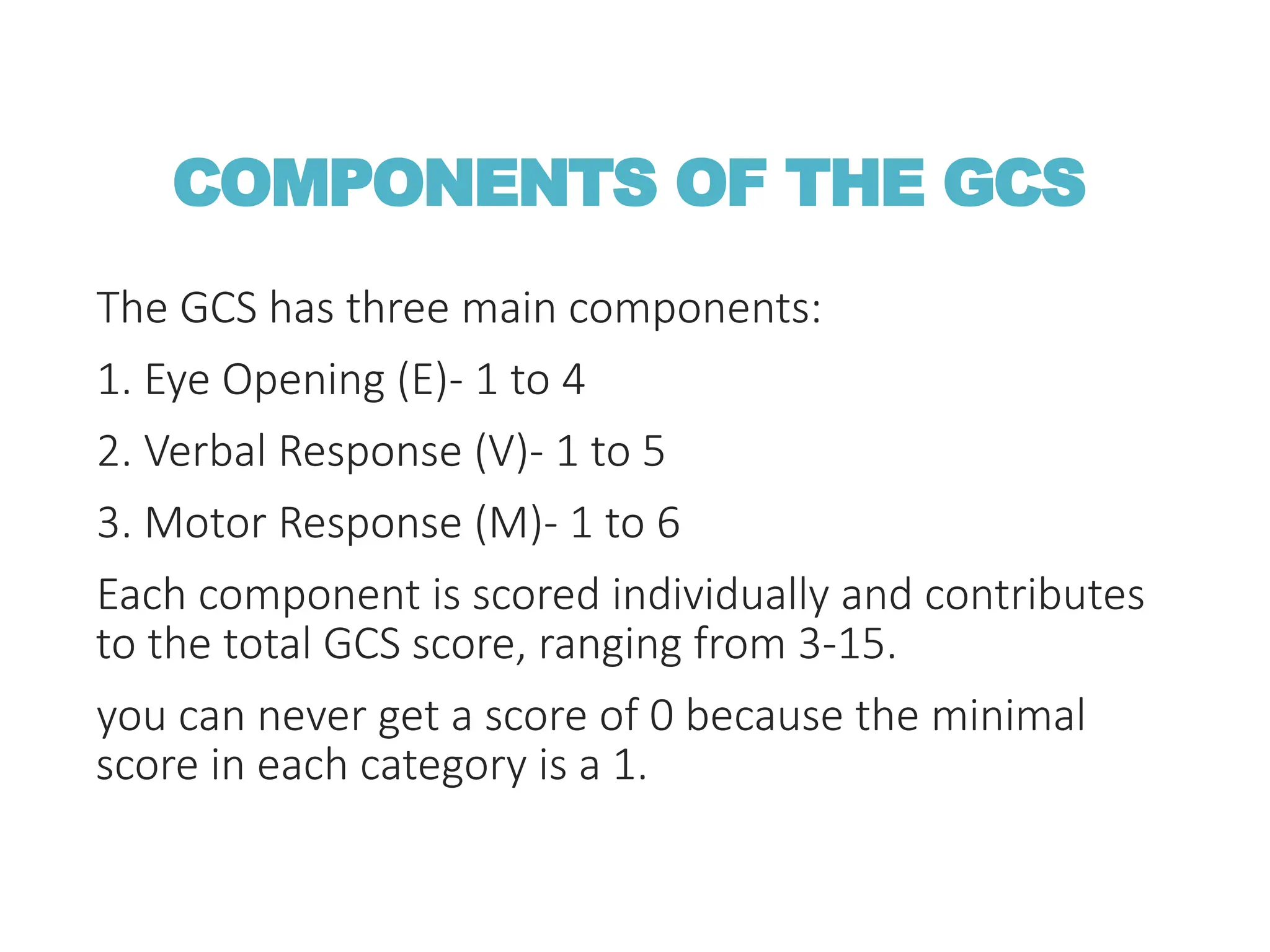 COMPONENTS OF THE GCS

The GCS has three main components:

1. Eye Opening (E)- 1 to 4

2. Verbal Response (V)- 1 to 5

3. Motor Response (M)- 1 to 6

Each component is scored individually and contributes to the total GCS score, ranging from 3-15.

you can never get a score of 0 because the minimal score in each category is a 1.